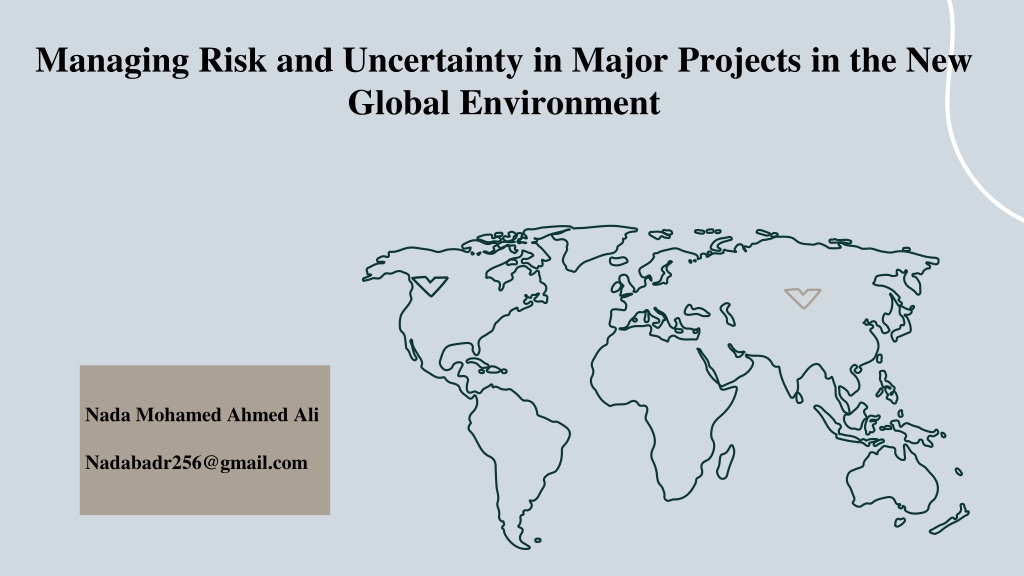 Managing Risk and Uncertainty in Major Projects in the New Global Environment

Nada Mohamed Ahmed Ali

Nadabadr256@gmail.com